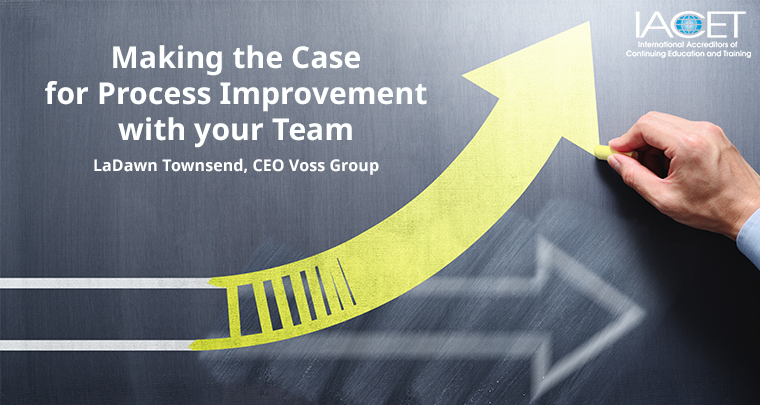 IACET
International Accreditors of Continuing Education and Training

Making the Case for Process Improvement with your Team

LaDawn Townsend, CEO Voss Group